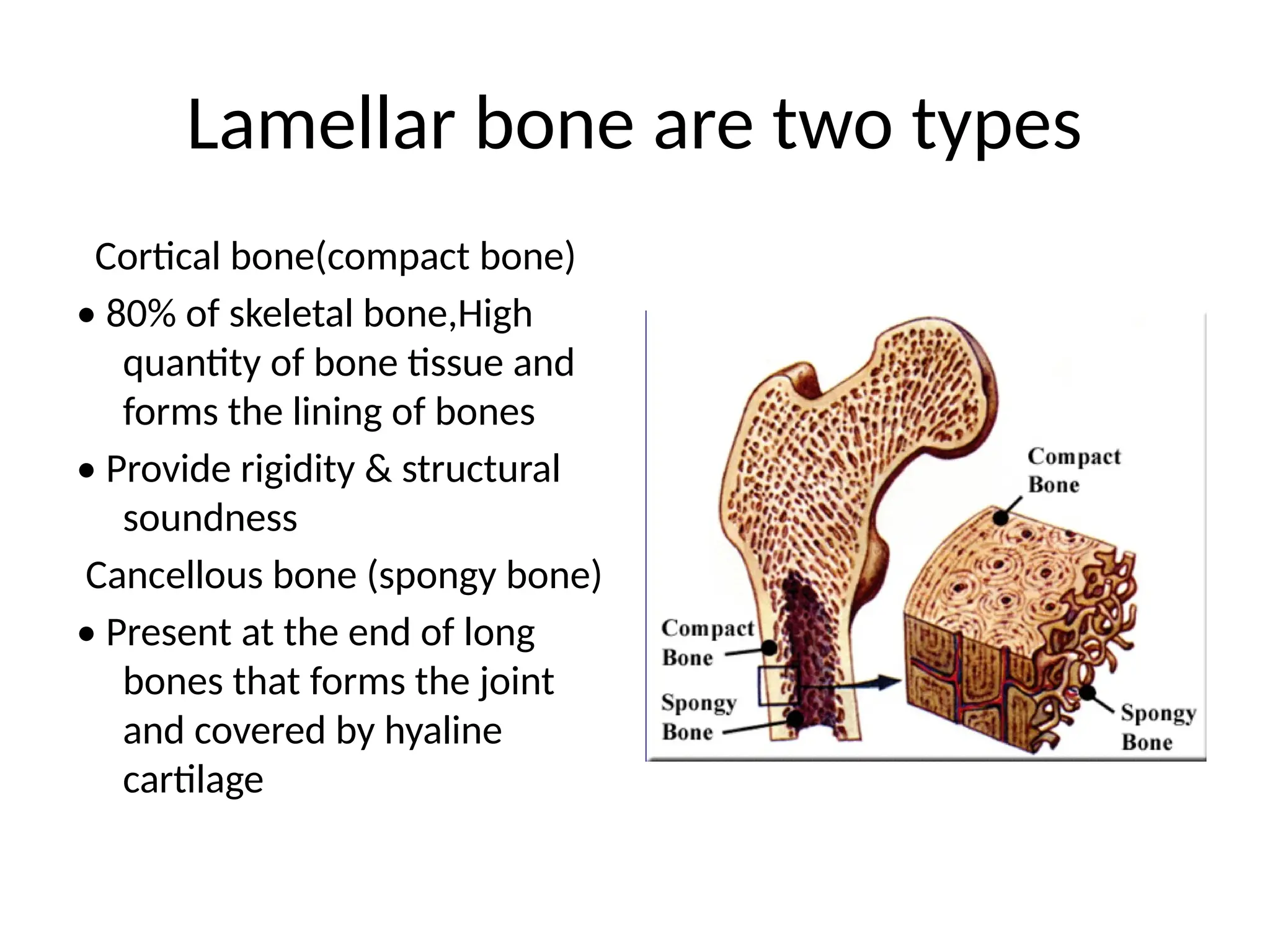 Lamellar bone are two types

Cortical bone(compact bone)

• 80% of skeletal bone,High quantity of bone tissue and forms the lining of bones

• Provide rigidity & structural soundness

Cancellous bone (spongy bone)

• Present at the end of long bones that forms the joint and covered by hyaline cartilage

Compact Bone

Compact Bone

Spongy Bone

Spongy Bone